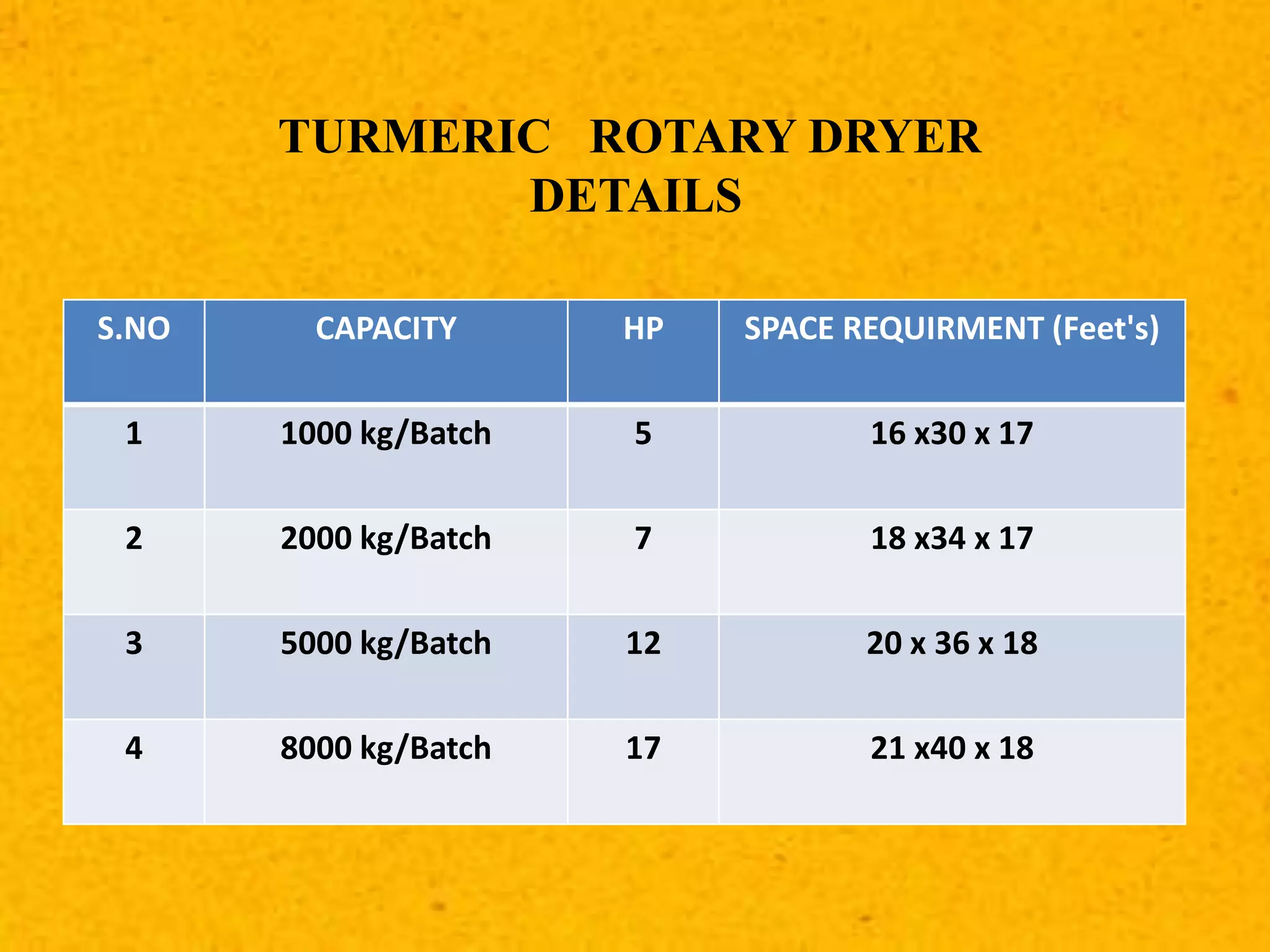 TURMERIC ROTARY DRYER DETAILS

| S.NO | CAPACITY | HP | SPACE REQUIRMENT (Feet's) |
|---|---|---|---|
| 1 | 1000 kg/Batch | 5 | 16 x30 x 17 |
| 2 | 2000 kg/Batch | 7 | 18 x34 x 17 |
| 3 | 5000 kg/Batch | 12 | 20 x 36 x 18 |
| 4 | 8000 kg/Batch | 17 | 21 x40 x 18 |